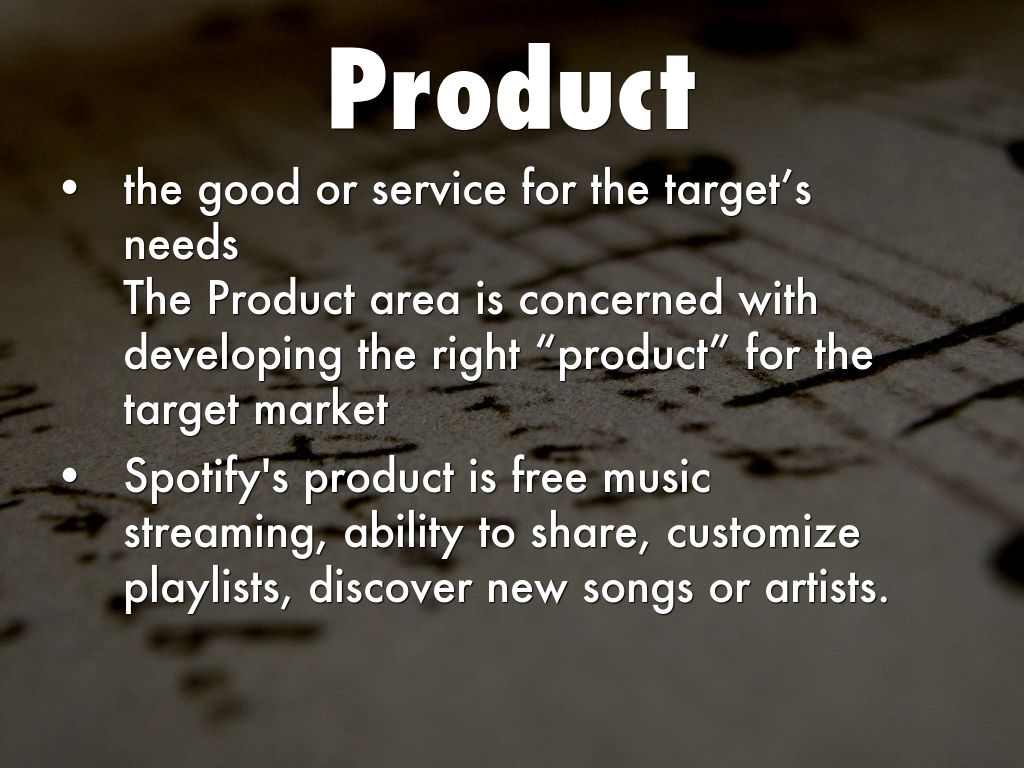 Product

• the good or service for the target’s needs
The Product area is concerned with developing the right “product” for the target market

• Spotify's product is free music streaming, ability to share, customize playlists, discover new songs or artists.